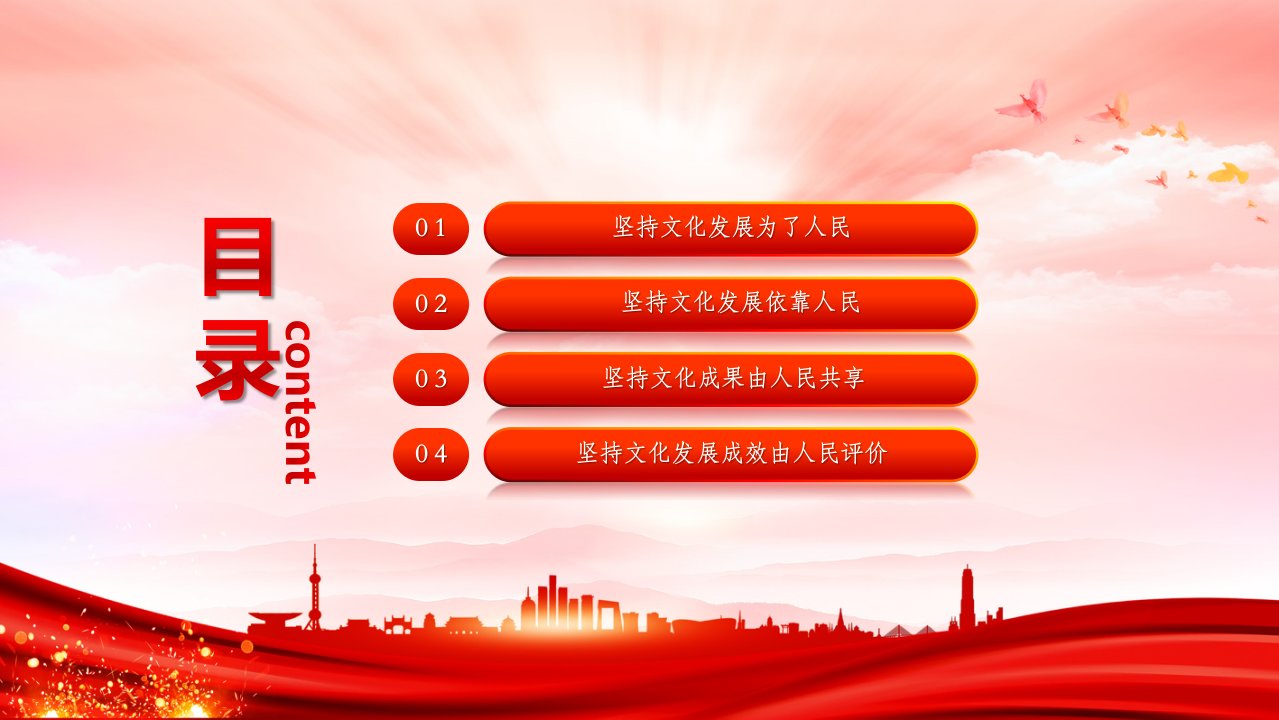 目录

content

01 坚持文化发展为了人民

02 坚持文化发展依靠人民

03 坚持文化成果由人民共享

04 坚持文化发展成效由人民评价